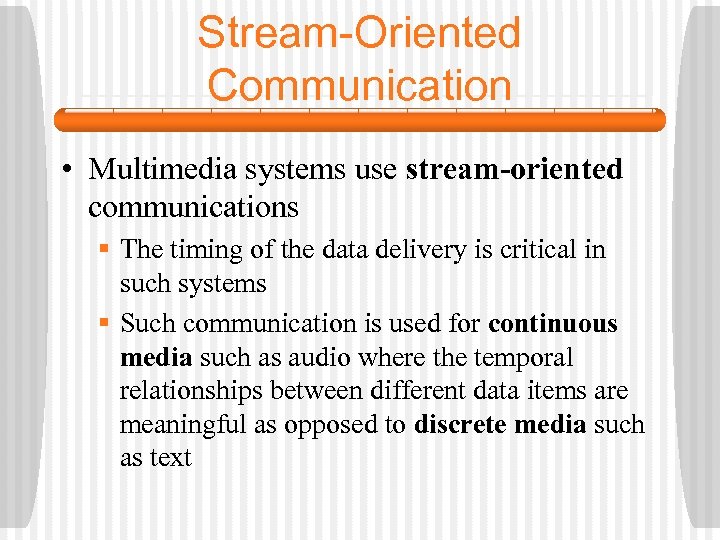 Stream-Oriented Communication

• Multimedia systems use stream-oriented communications

▪ The timing of the data delivery is critical in such systems

▪ Such communication is used for continuous media such as audio where the temporal relationships between different data items are meaningful as opposed to discrete media such as text